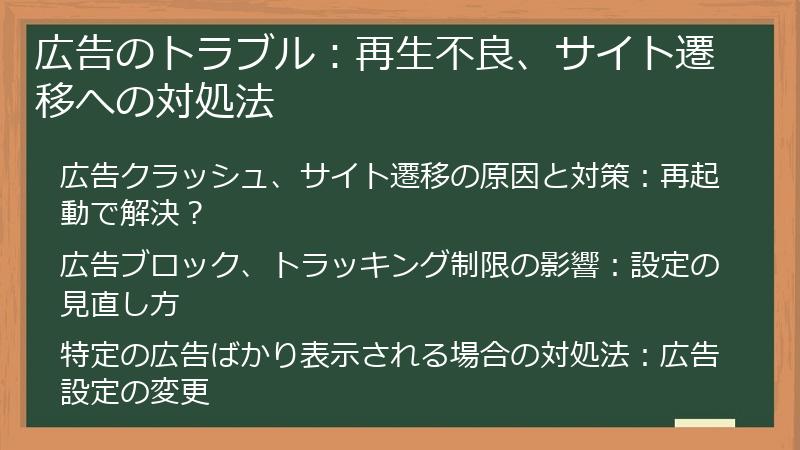 広告のトラブル：再生不良、サイト遷移への対処法

広告クラッシュ、サイト遷移の原因と対策：再起動で解決？

広告ブロック、トラッキング制限の影響：設定の見直し方

特定の広告ばかり表示される場合の対処法：広告設定の変更